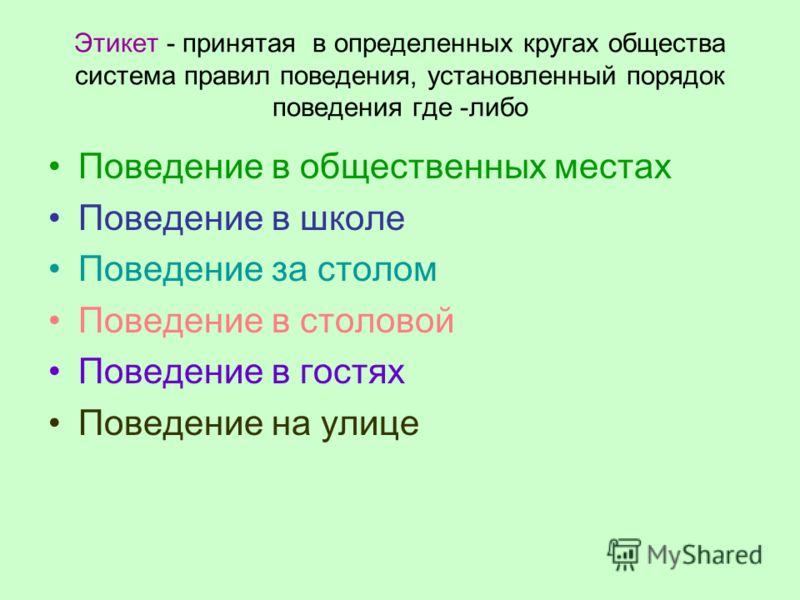 Этикет - принятая в определенных кругах общества система правил поведения, установленный порядок поведения где -либо

• Поведение в общественных местах
• Поведение в школе
• Поведение за столом
• Поведение в столовой
• Поведение в гостях
• Поведение на улице

MyShared